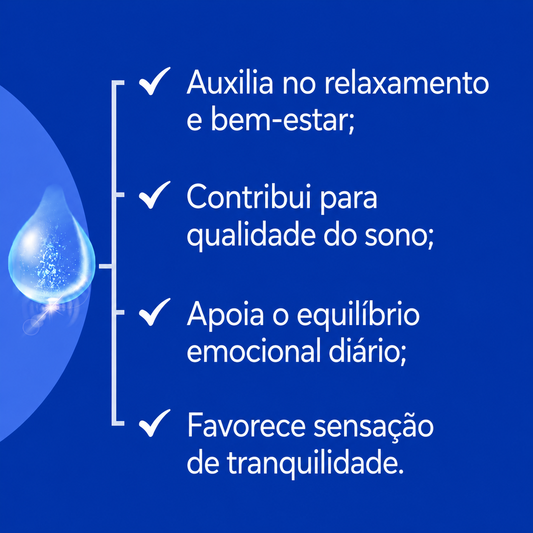 ✓ Auxilia no relaxamento e bem-estar;

✓ Contribui para qualidade do sono;

✓ Apoia o equilíbrio emocional diário;

✓ Favorece sensação de tranquilidade.